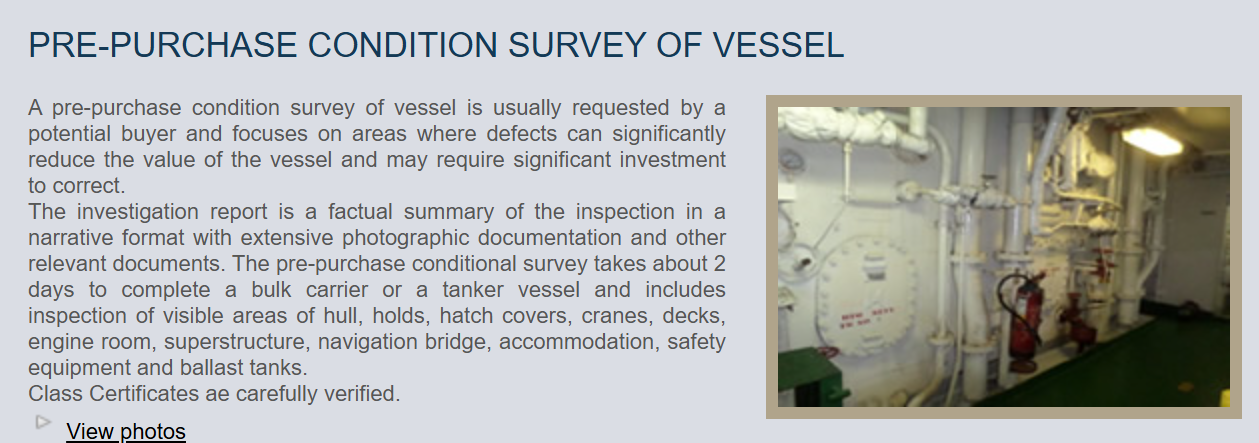 PRE-PURCHASE CONDITION SURVEY OF VESSEL

A pre-purchase condition survey of vessel is usually requested by a potential buyer and focuses on areas where defects can significantly reduce the value of the vessel and may require significant investment to correct.
The investigation report is a factual summary of the inspection in a narrative format with extensive photographic documentation and other relevant documents. The pre-purchase conditional survey takes about 2 days to complete a bulk carrier or a tanker vessel and includes inspection of visible areas of hull, holds, hatch covers, cranes, decks, engine room, superstructure, navigation bridge, accommodation, safety equipment and ballast tanks.
Class Certificates ae carefully verified.

View photos